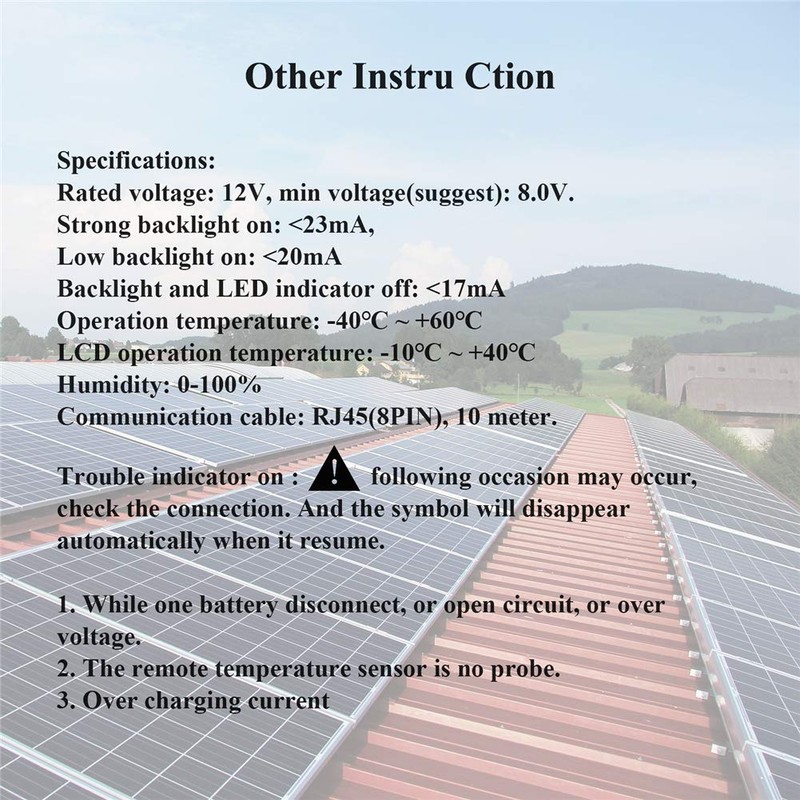 Other Instru Ction

Specifications:
Rated voltage: 12V, min voltage(suggest): 8.0V.
Strong backlight on: <23mA,
Low backlight on: <20mA
Backlight and LED indicator off: <17mA
Operation temperature: -40°C ~ +60°C
LCD operation temperature: -10°C ~ +40°C
Humidity: 0-100%
Communication cable: RJ45(8PIN), 10 meter.

Trouble indicator on : following occasion may occur, check the connection. And the symbol will disappear automatically when it resume.

1. While one battery disconnect, or open circuit, or over voltage.
2. The remote temperature sensor is no probe.
3. Over charging current